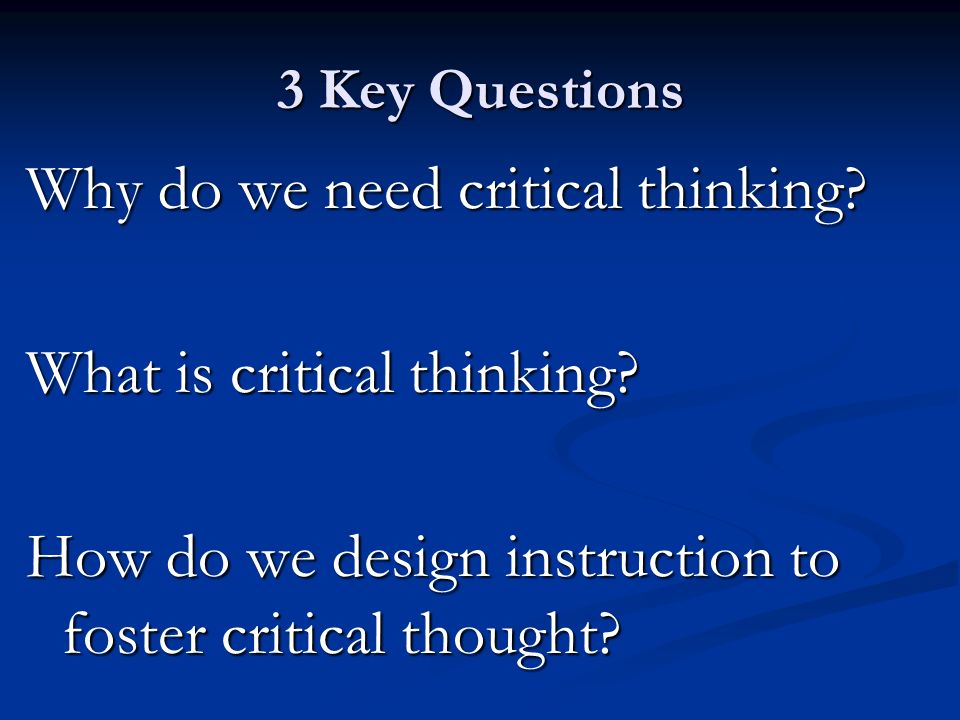 3 Key Questions

Why do we need critical thinking?

What is critical thinking?

How do we design instruction to foster critical thought?